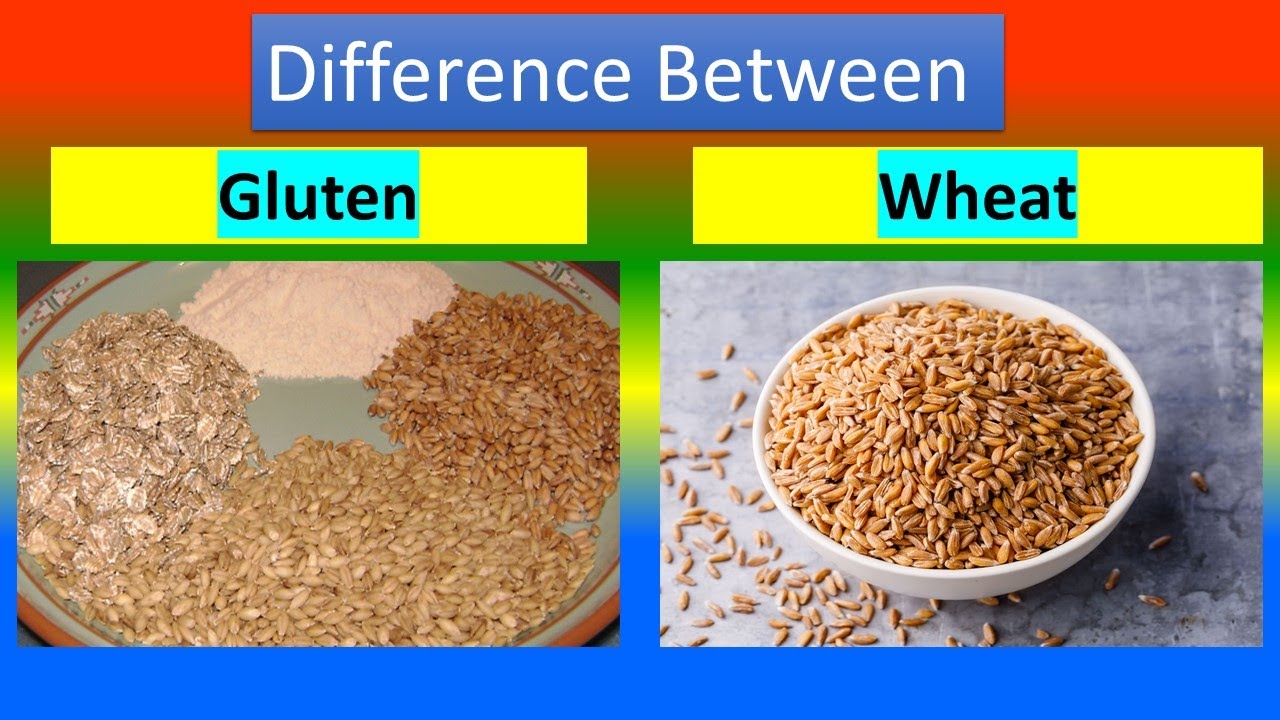 Difference Between

Gluten

Wheat